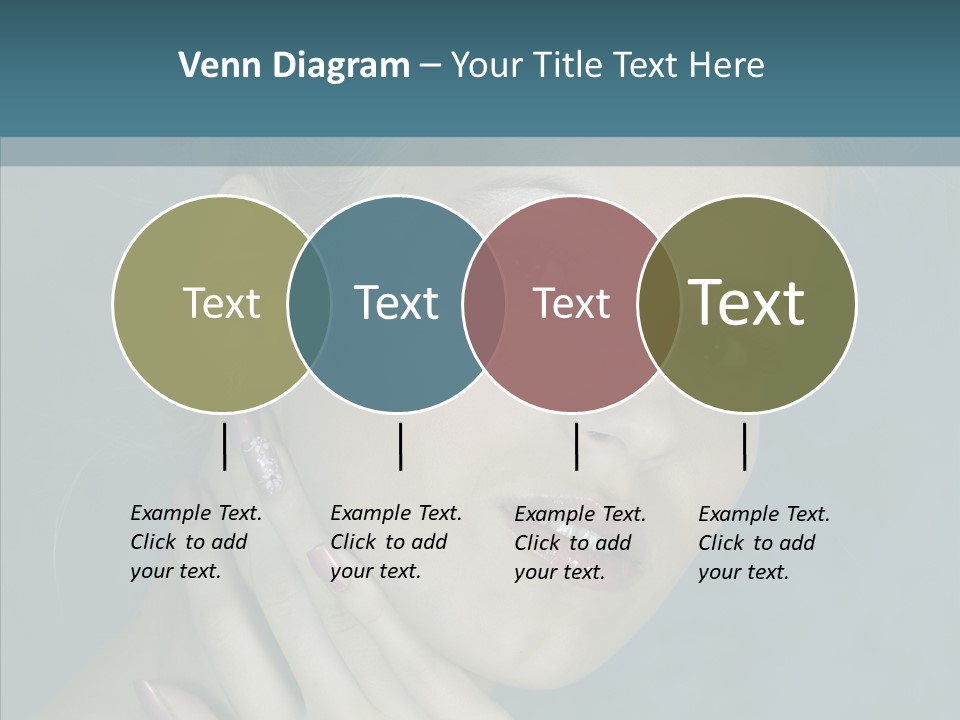 Venn Diagram – Your Title Text Here

Text

Text

Text

Text

Example Text. Click to add your text.

Example Text. Click to add your text.

Example Text. Click to add your text.

Example Text. Click to add your text.